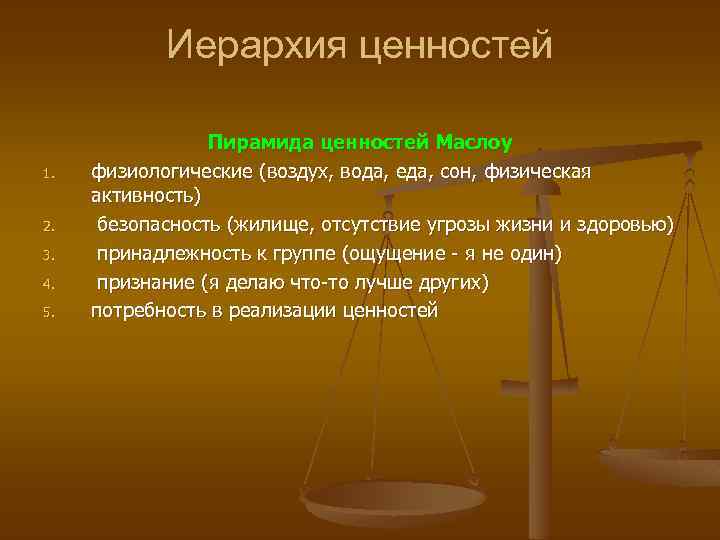 Иерархия ценностей

Пирамида ценностей Маслоу

1. физиологические (воздух, вода, еда, сон, физическая активность)
2. безопасность (жилище, отсутствие угрозы жизни и здоровью)
3. принадлежность к группе (ощущение - я не один)
4. признание (я делаю что-то лучше других)
5. потребность в реализации ценностей